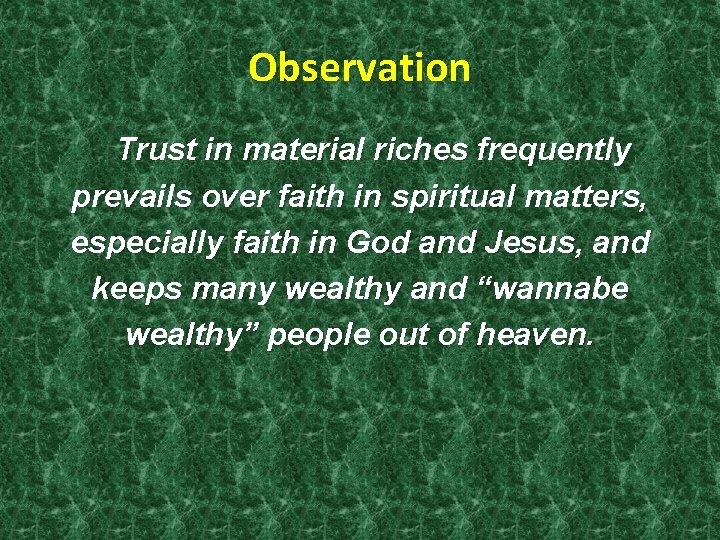 Observation

Trust in material riches frequently prevails over faith in spiritual matters, especially faith in God and Jesus, and keeps many wealthy and “wannabe wealthy” people out of heaven.